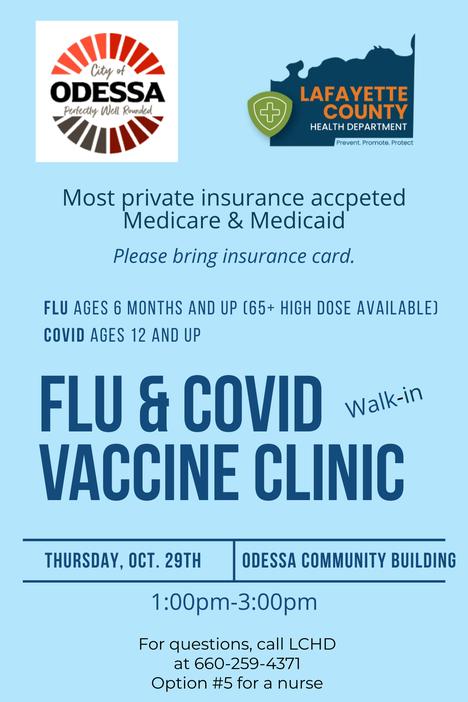 City of
ODESSA
Perfectly Well Rounded

LAFAYETTE
COUNTY
HEALTH DEPARTMENT
Prevent. Promote. Protect

Most private insurance accpeted
Medicare & Medicaid

Please bring insurance card.

FLU AGES 6 MONTHS AND UP (65+ HIGH DOSE AVAILABLE)
COVID AGES 12 AND UP

FLU & COVID
VACCINE CLINIC

Walk-in

THURSDAY, OCT. 29TH

ODESSA COMMUNITY BUILDING

1:00pm-3:00pm

For questions, call LCHD
at 660-259-4371
Option #5 for a nurse